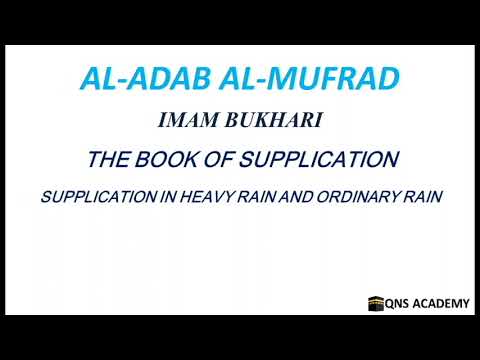 AL-ADAB AL-MUFRAD

IMAM BUKHARI

THE BOOK OF SUPPLICATION

SUPPLICATION IN HEAVY RAIN AND ORDINARY RAIN

QNS ACADEMY